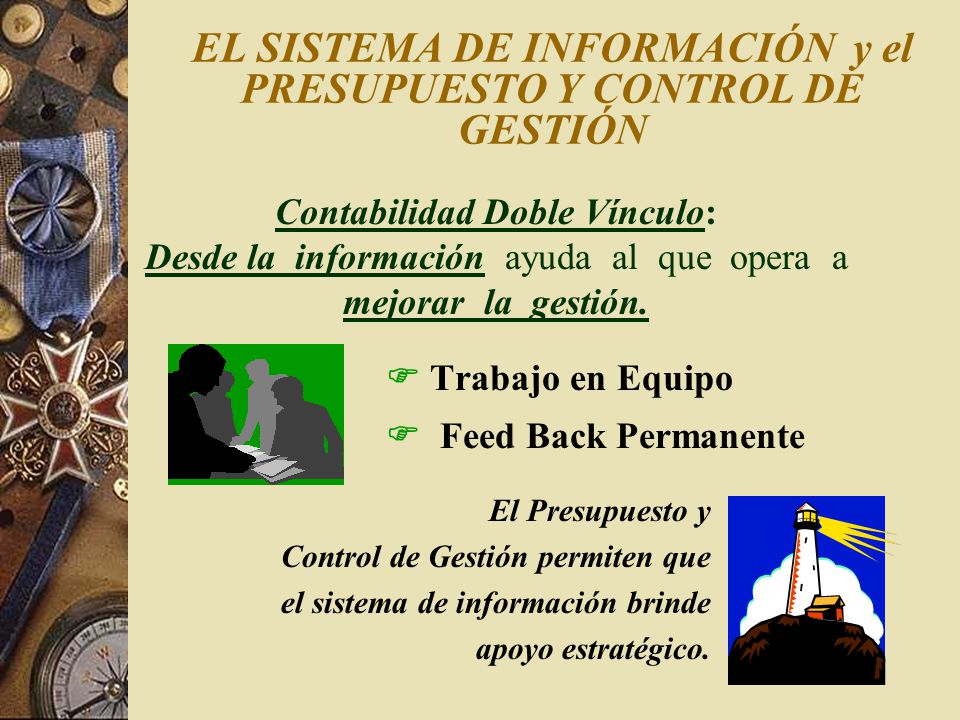 EL SISTEMA DE INFORMACIÓN y el PRESUPUESTO Y CONTROL DE GESTIÓN

Contabilidad Doble Vínculo:
Desde la información ayuda al que opera a mejorar la gestión.

☞ Trabajo en Equipo
☞ Feed Back Permanente

El Presupuesto y Control de Gestión permiten que el sistema de información brinde apoyo estratégico.